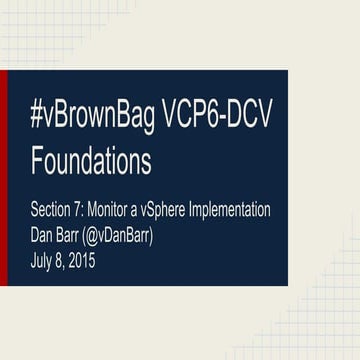 #vBrownBag VCP6-DCV Foundations

Section 7: Monitor a vSphere Implementation
Dan Barr (@vDanBarr)
July 8, 2015